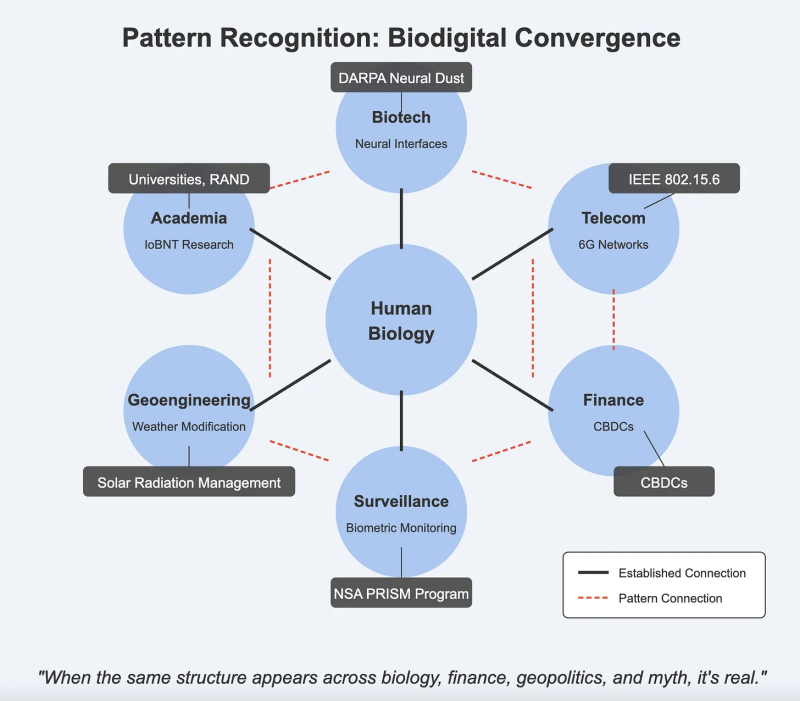 Pattern Recognition: Biodigital Convergence

DARPA Neural Dust

Biotech
Neural Interfaces

Universities, RAND

Academia
IoBNT Research

IEEE 802.15.6

Telecom
6G Networks

Human Biology

Geoengineering
Weather Modification

Solar Radiation Management

Finance
CBDCs

CBDCs

Surveillance
Biometric Monitoring

NSA PRISM Program

Established Connection
Pattern Connection

"When the same structure appears across biology, finance, geopolitics, and myth, it's real."